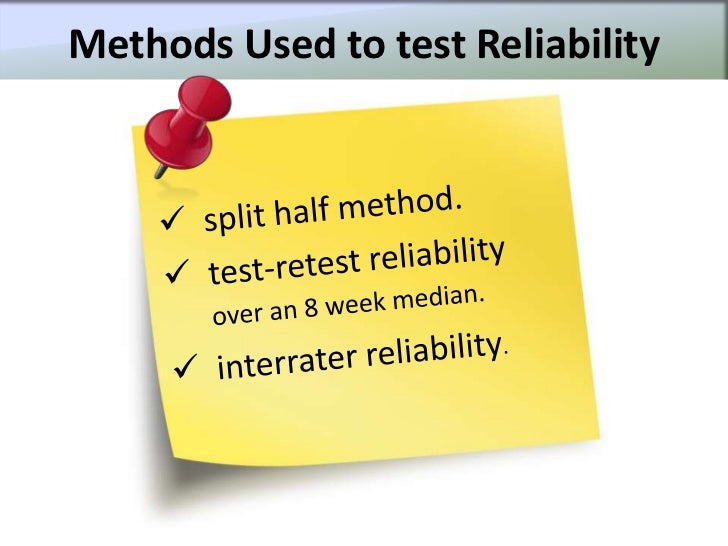 Methods Used to test Reliability

✓ split half method.
✓ test-retest reliability over an 8 week median.
✓ interrater reliability.